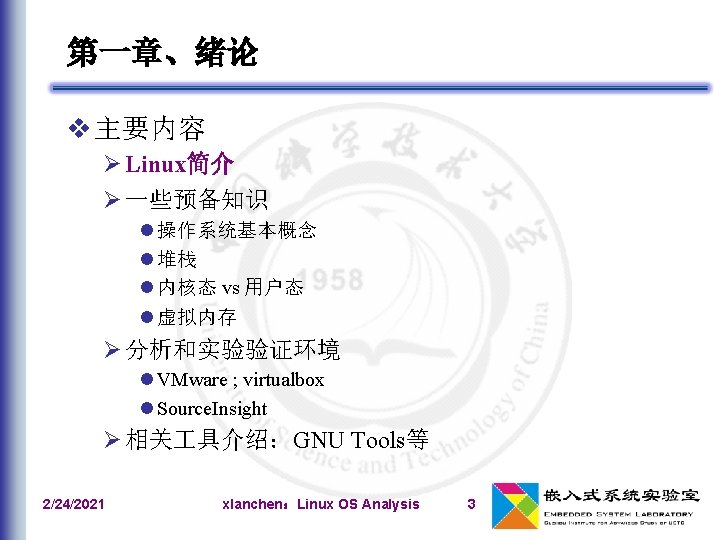 第一章、绪论

❖ 主要内容
➢ Linux简介
➢ 一些预备知识
● 操作系统基本概念
● 堆栈
● 内核态 vs 用户态
● 虚拟内存
➢ 分析和实验验证环境
● VMware ; virtualbox
● SourceInsight
➢ 相关工具介绍：GNU Tools等

中国科学技术大学 1958 University of Science and Technology of China

2/24/2021 xlanchen：Linux OS Analysis 3

嵌入式系统实验室
EMBEDDED SYSTEM LABORATORY
SUZHOU INSTITUTE FOR ADVANCED STUDY OF USTC